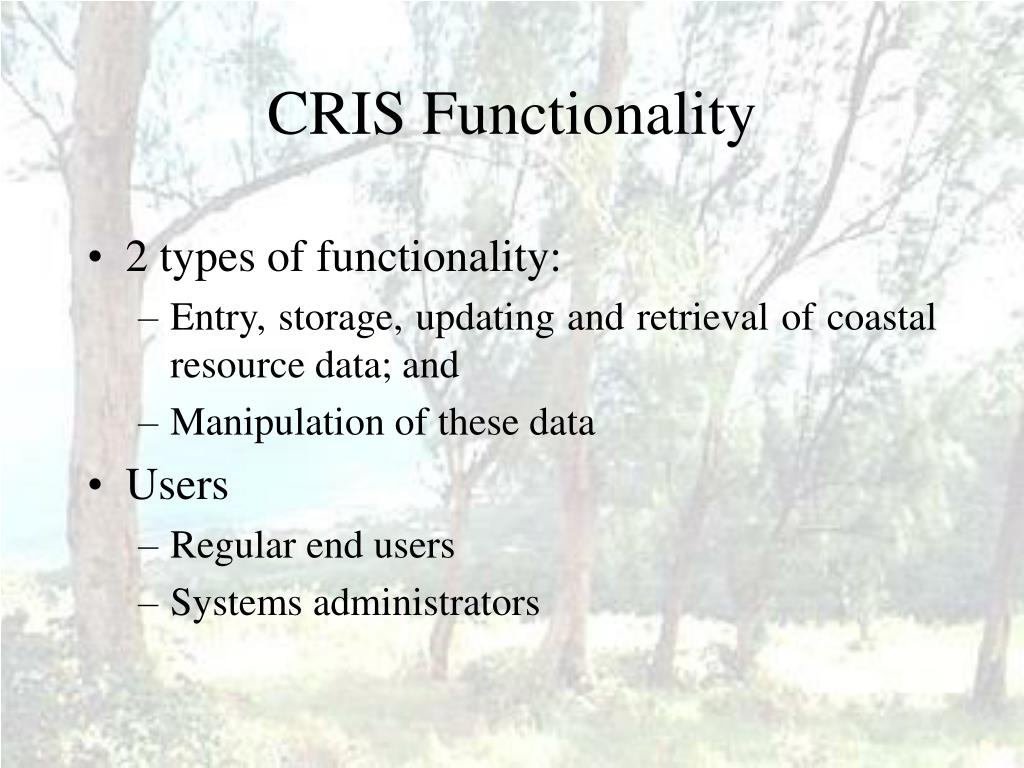 CRIS Functionality

• 2 types of functionality:
– Entry, storage, updating and retrieval of coastal resource data; and
– Manipulation of these data
• Users
– Regular end users
– Systems administrators